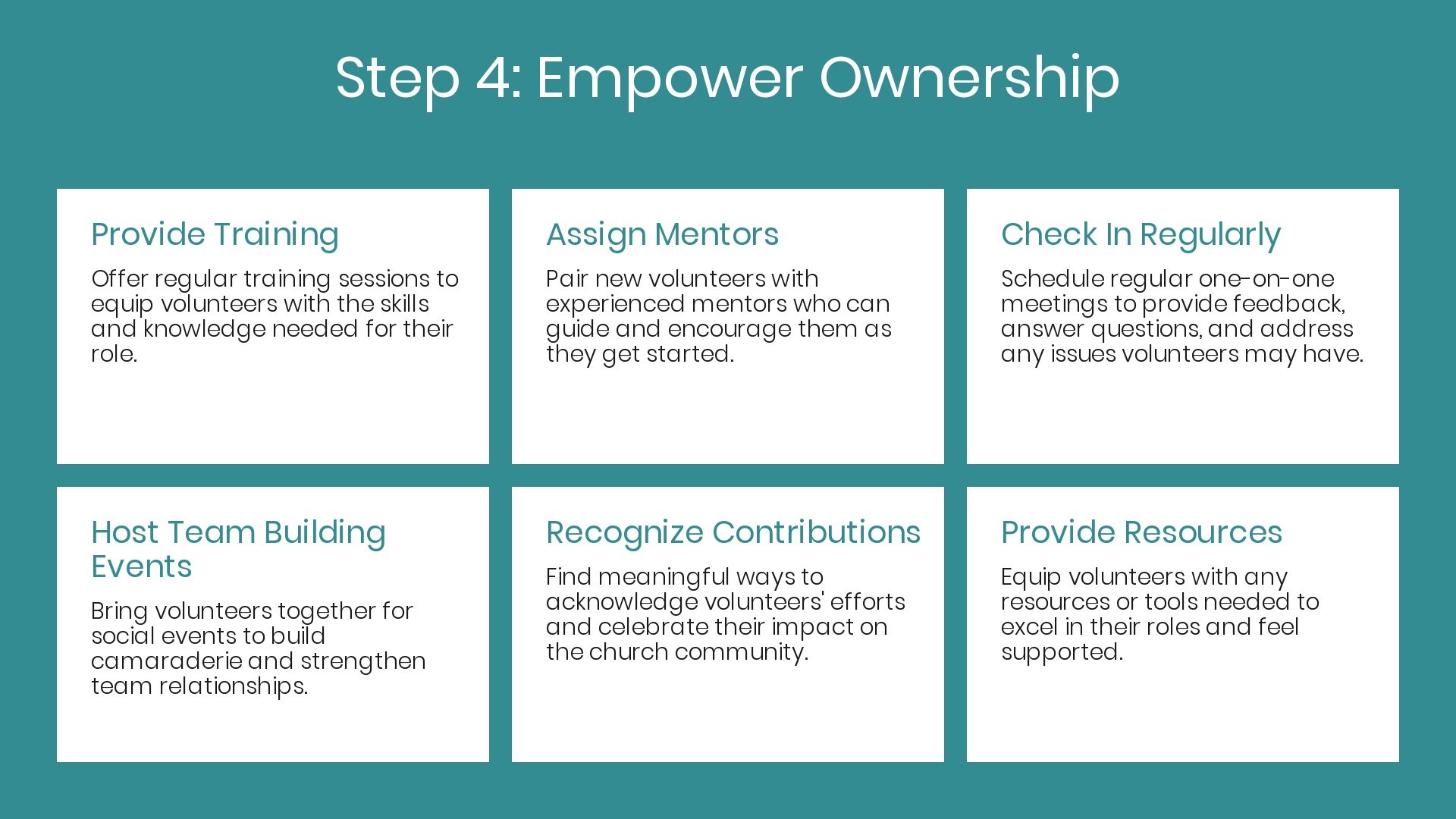 Step 4: Empower Ownership

Provide Training

Offer regular training sessions to equip volunteers with the skills and knowledge needed for their role.

Assign Mentors

Pair new volunteers with experienced mentors who can guide and encourage them as they get started.

Check In Regularly

Schedule regular one-on-one meetings to provide feedback, answer questions, and address any issues volunteers may have.

Host Team Building Events

Bring volunteers together for social events to build camaraderie and strengthen team relationships.

Recognize Contributions

Find meaningful ways to acknowledge volunteers' efforts and celebrate their impact on the church community.

Provide Resources

Equip volunteers with any resources or tools needed to excel in their roles and feel supported.